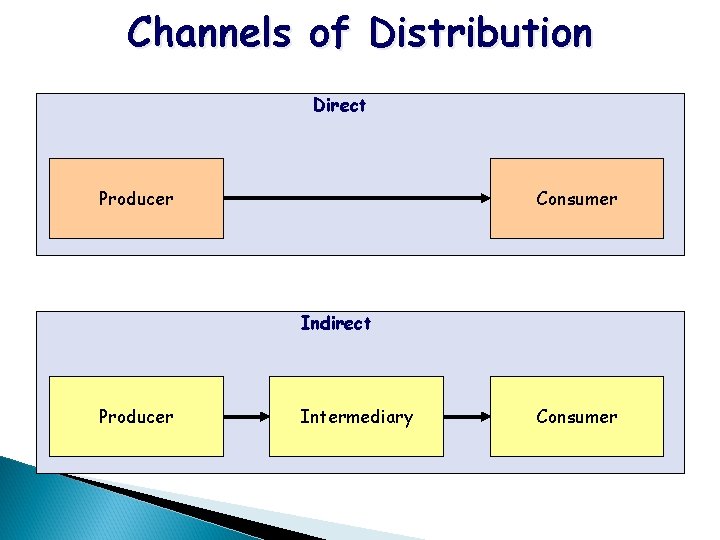 Channels of Distribution

Direct

Producer

Consumer

Indirect

Producer

Intermediary

Consumer